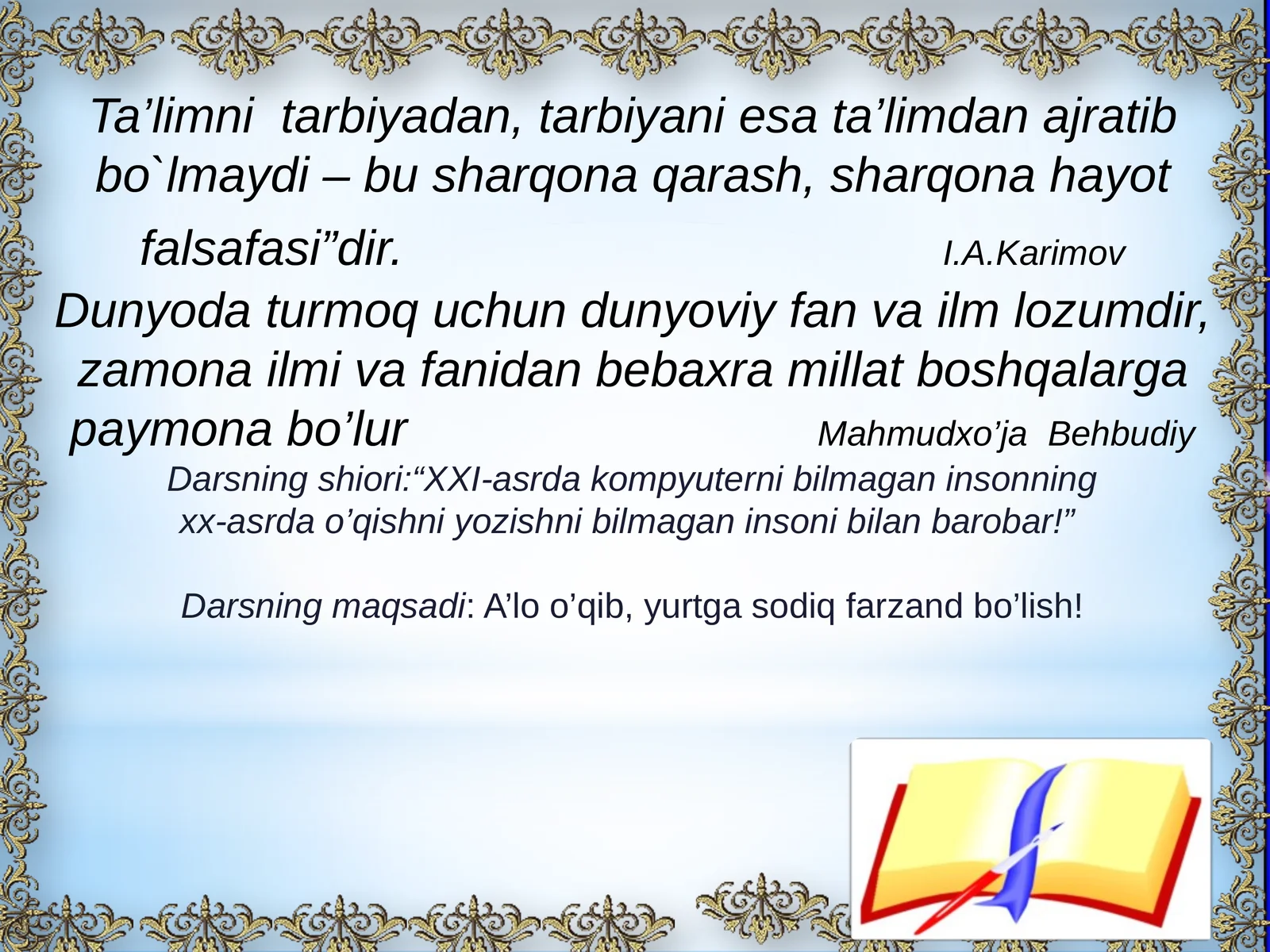 Ta’limni tarbiyadan, tarbiyani esa ta’limdan ajratib bo`lmaydi – bu sharqona qarash, sharqona hayot falsafasi”dir. I.A.Karimov

Dunyoda turmoq uchun dunyoviy fan va ilm lozumdir, zamona ilmi va fanidan bebaxra millat boshqalarga paymona bo’lur Mahmudxo’ja Behbudiy

Darsning shiori:“XXI-asrda kompyuterni bilmagan insonning xx-asrda o’qishni yozishni bilmagan insoni bilan barobar!”

Darsning maqsadi: A’lo o’qib, yurtga sodiq farzand bo’lish!